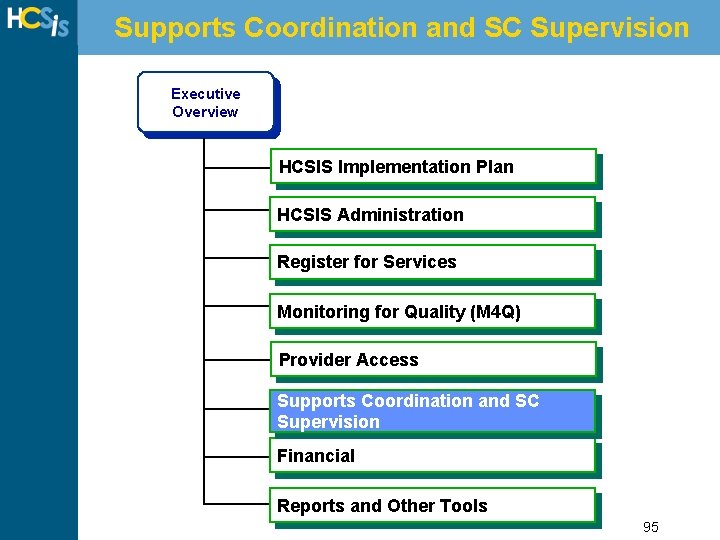 HCSis

Supports Coordination and SC Supervision

Executive Overview

HCSIS Implementation Plan

HCSIS Administration

Register for Services

Monitoring for Quality (M4Q)

Provider Access

Supports Coordination and SC Supervision

Financial

Reports and Other Tools

95